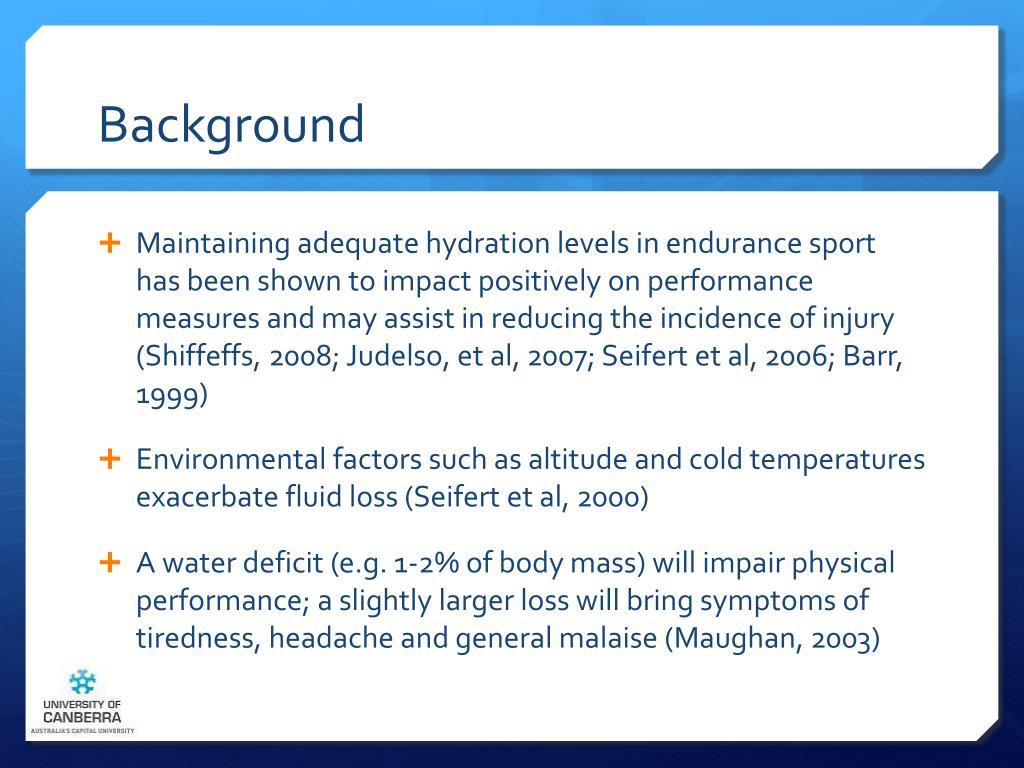 Background

+ Maintaining adequate hydration levels in endurance sport has been shown to impact positively on performance measures and may assist in reducing the incidence of injury (Shiffeffs, 2008; Judelso, et al, 2007; Seifert et al, 2006; Barr, 1999)

+ Environmental factors such as altitude and cold temperatures exacerbate fluid loss (Seifert et al, 2000)

+ A water deficit (e.g. 1-2% of body mass) will impair physical performance; a slightly larger loss will bring symptoms of tiredness, headache and general malaise (Maughan, 2003)

UNIVERSITY OF CANBERRA
AUSTRALIA'S CAPITAL UNIVERSITY